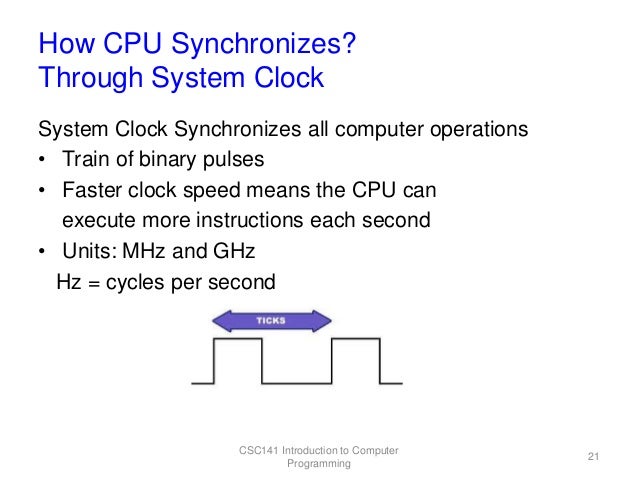 How CPU Synchronizes?
Through System Clock

System Clock Synchronizes all computer operations
• Train of binary pulses
• Faster clock speed means the CPU can execute more instructions each second
• Units: MHz and GHz
Hz = cycles per second

TICKS

CSC141 Introduction to Computer Programming

21